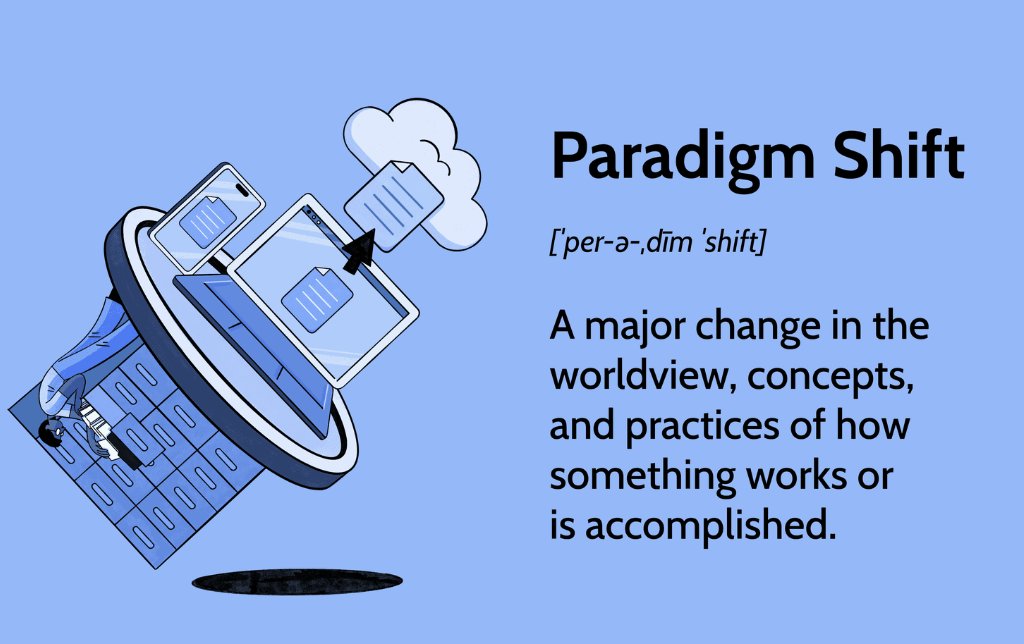 Paradigm Shift

[ˈper-ə-ˌdīm ˈshift]

A major change in the worldview, concepts, and practices of how something works or is accomplished.